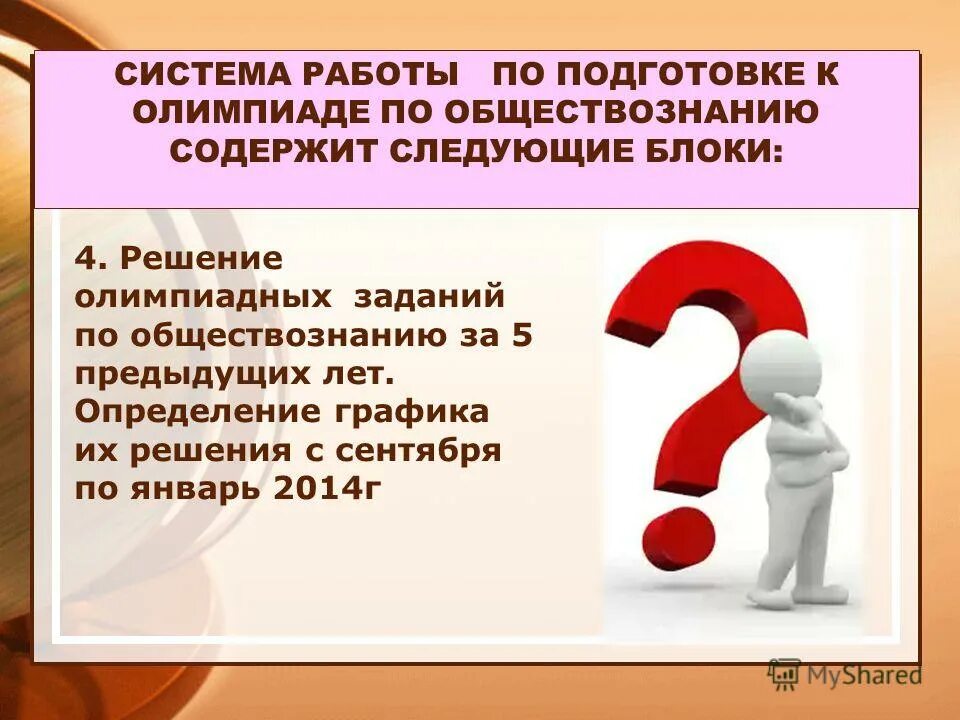 СИСТЕМА РАБОТЫ ПО ПОДГОТОВКЕ К ОЛИМПИАДЕ ПО ОБЩЕСТВОЗНАНИЮ СОДЕРЖИТ СЛЕДУЮЩИЕ БЛОКИ:

4. Решение олимпиадных заданий по обществознанию за 5 предыдущих лет. Определение графика их решения с сентября по январь 2014г

MyShared